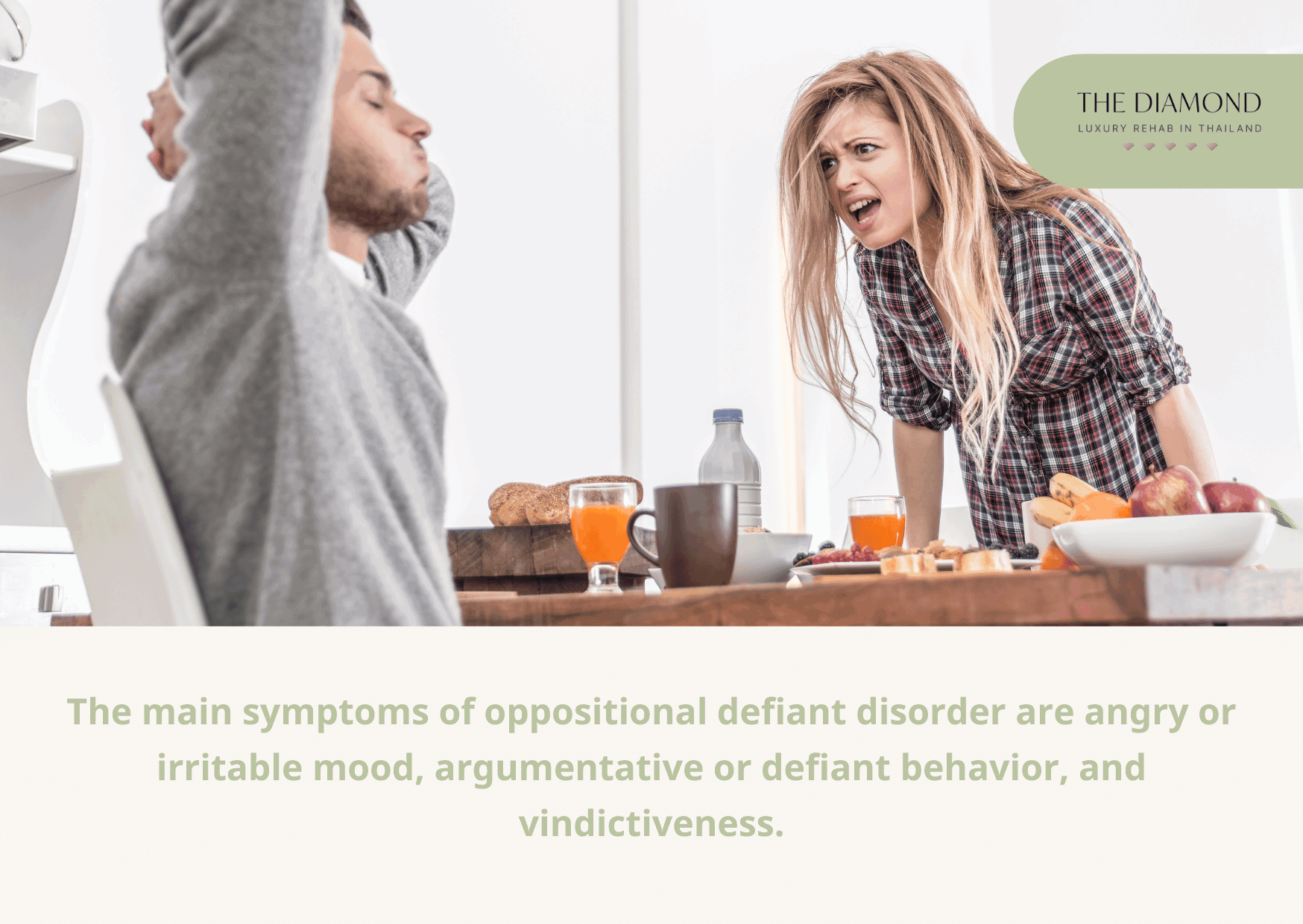 THE DIAMOND
LUXURY REHAB IN THAILAND

The main symptoms of oppositional defiant disorder are angry or irritable mood, argumentative or defiant behavior, and vindictiveness.